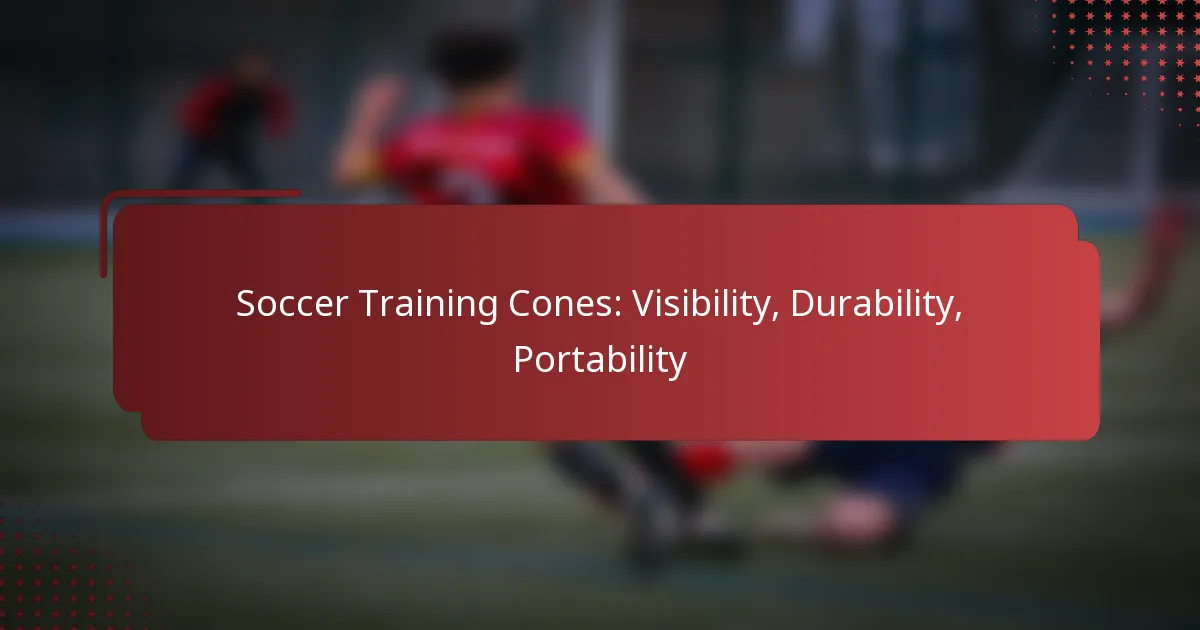 Soccer Training Cones: Visibility, Durability, Portability